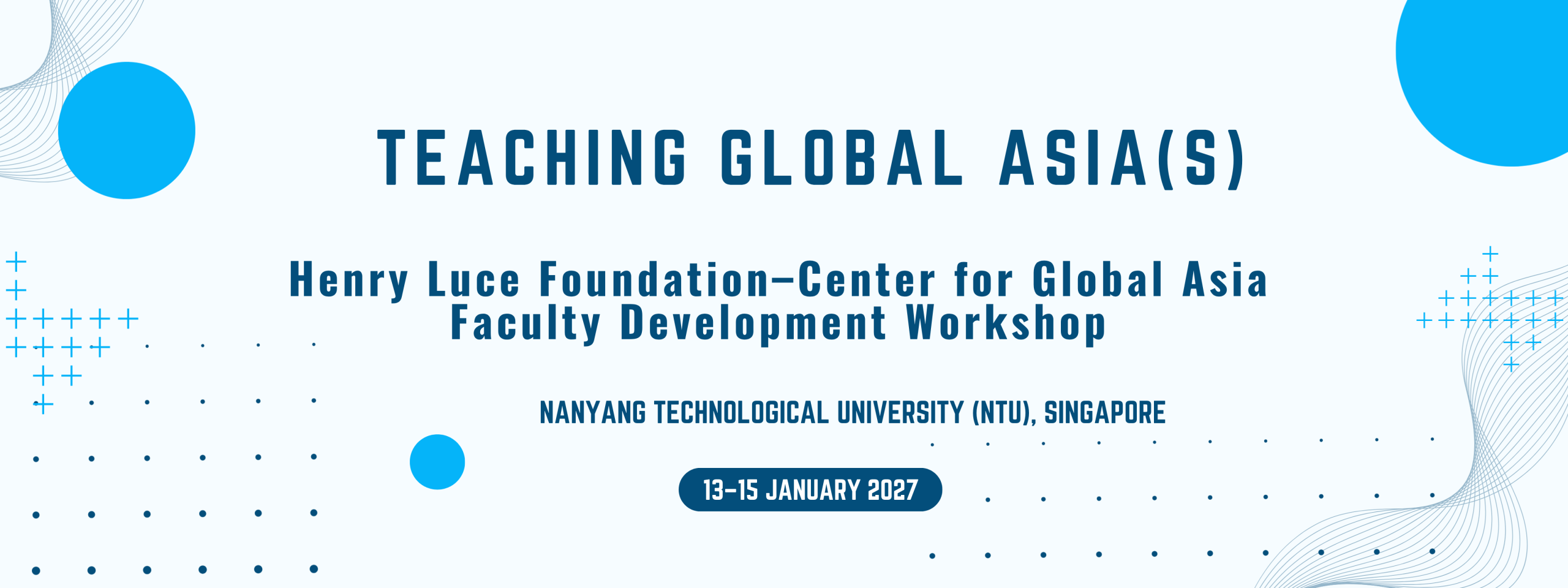 TEACHING GLOBAL ASIA(S)

Henry Luce Foundation–Center for Global Asia Faculty Development Workshop

NANYANG TECHNOLOGICAL UNIVERSITY (NTU), SINGAPORE

13–15 JANUARY 2027